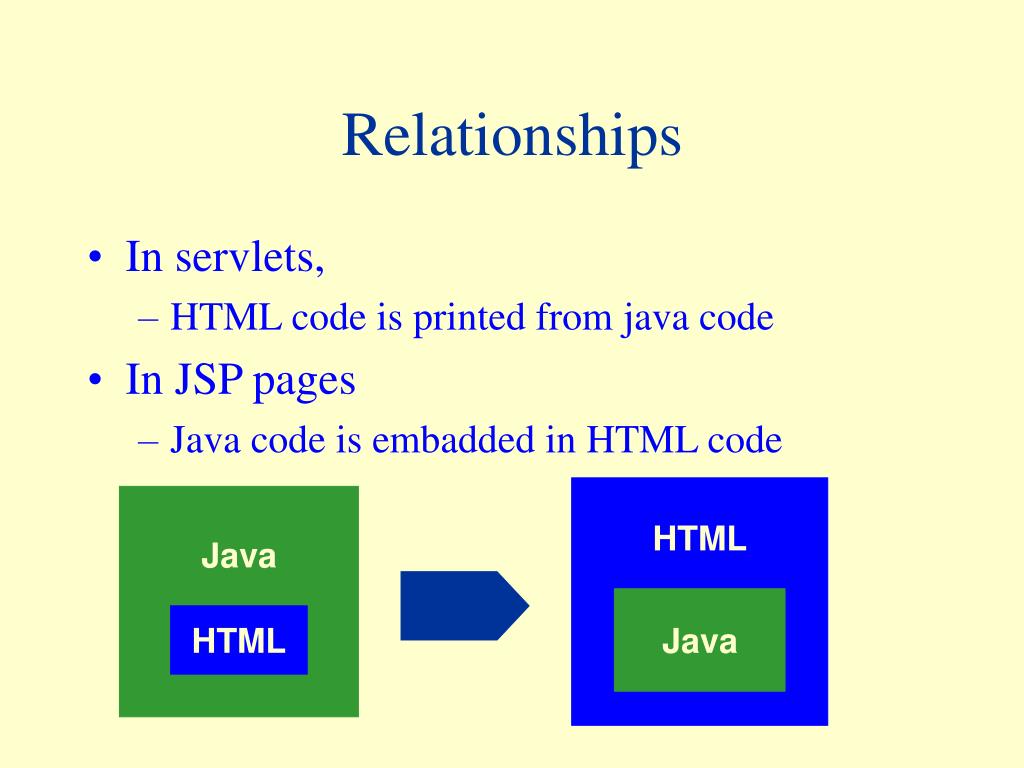 Relationships

• In servlets,
– HTML code is printed from java code
• In JSP pages
– Java code is embadded in HTML code

Java
HTML

HTML
Java